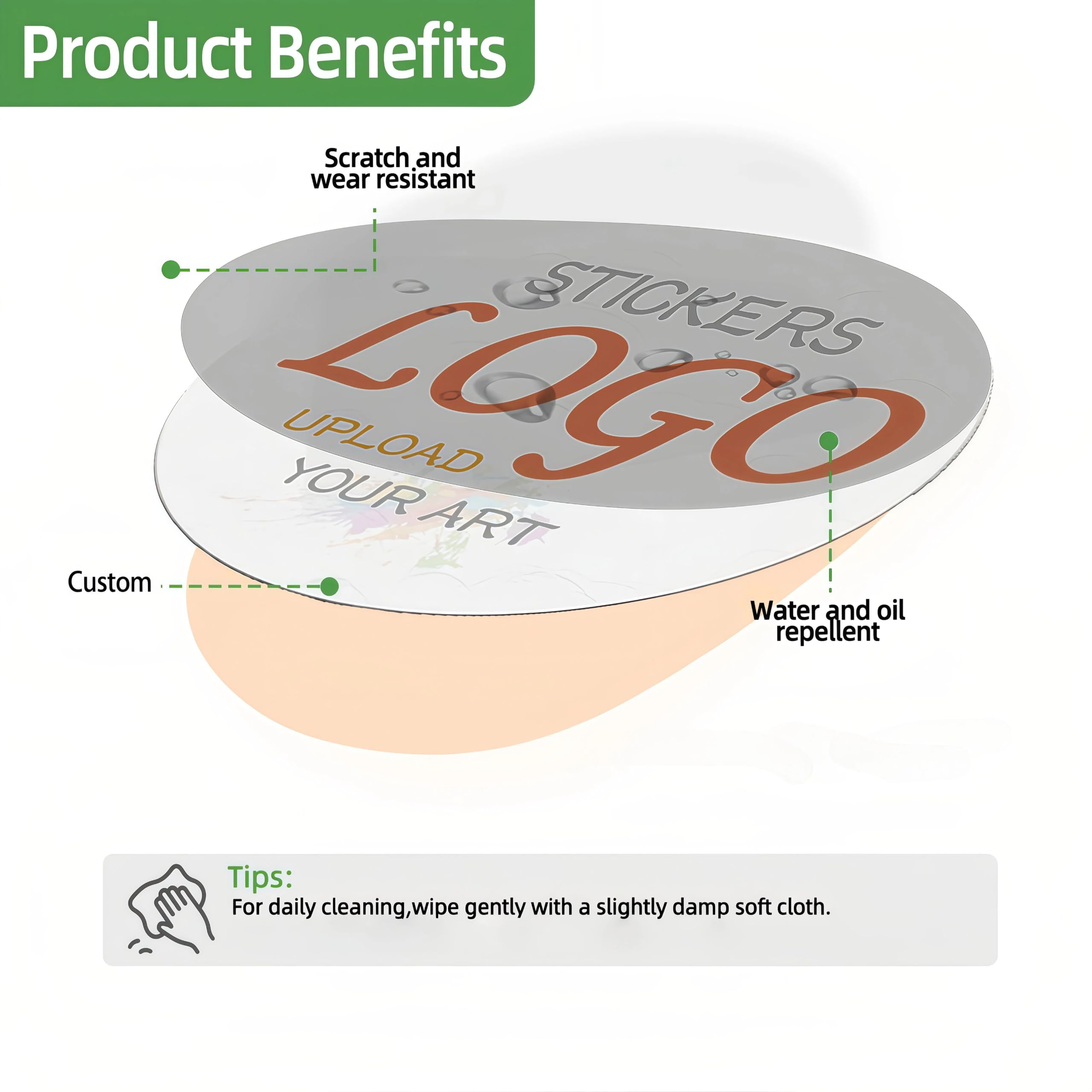 Product Benefits

Scratch and wear resistant

STICKERS

LOGO

UPLOAD

YOUR ART

Custom

Water and oil repellent

Tips:
For daily cleaning,wipe gently with a slightly damp soft cloth.